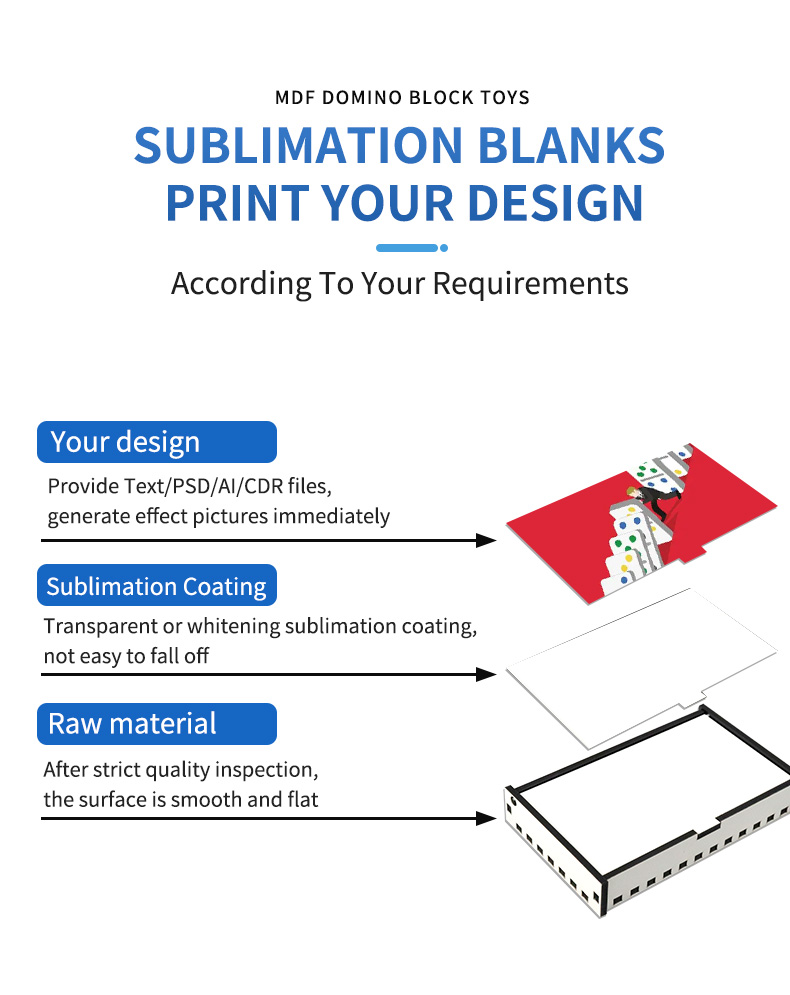 MDF DOMINO BLOCK TOYS

SUBLIMATION BLANKS
PRINT YOUR DESIGN

According To Your Requirements

Your design

Provide Text/PSD/AI/CDR files, generate effect pictures immediately

Sublimation Coating

Transparent or whitening sublimation coating, not easy to fall off

Raw material

After strict quality inspection, the surface is smooth and flat